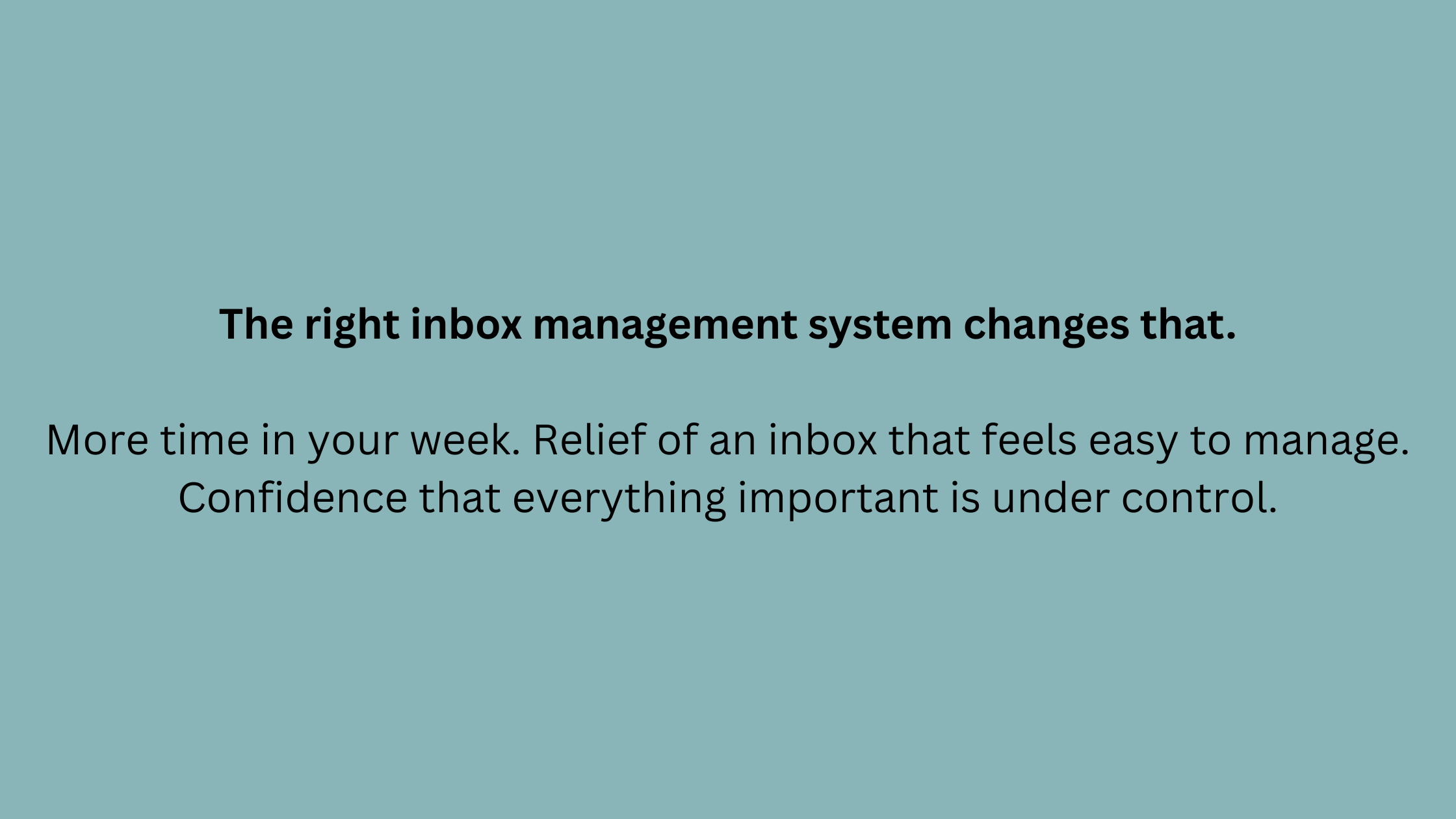 The right inbox management system changes that.

More time in your week. Relief of an inbox that feels easy to manage. Confidence that everything important is under control.